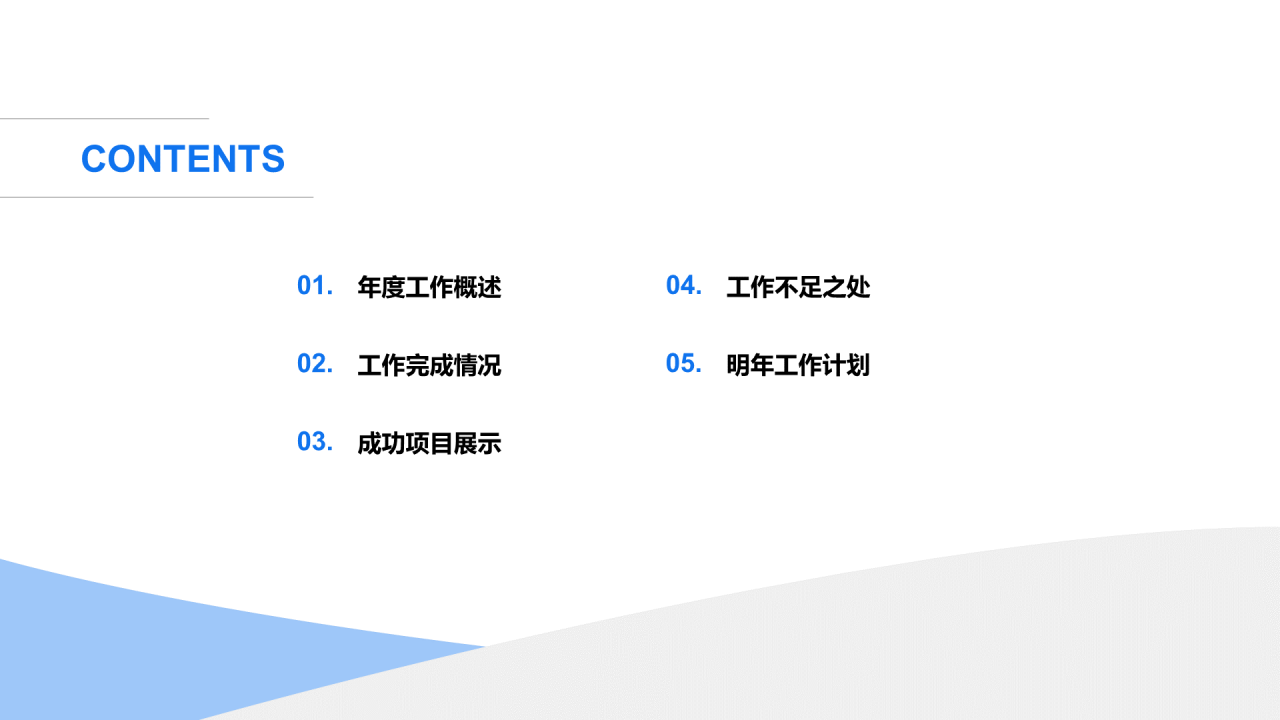 CONTENTS

01. 年度工作概述

02. 工作完成情况

03. 成功项目展示

04. 工作不足之处

05. 明年工作计划